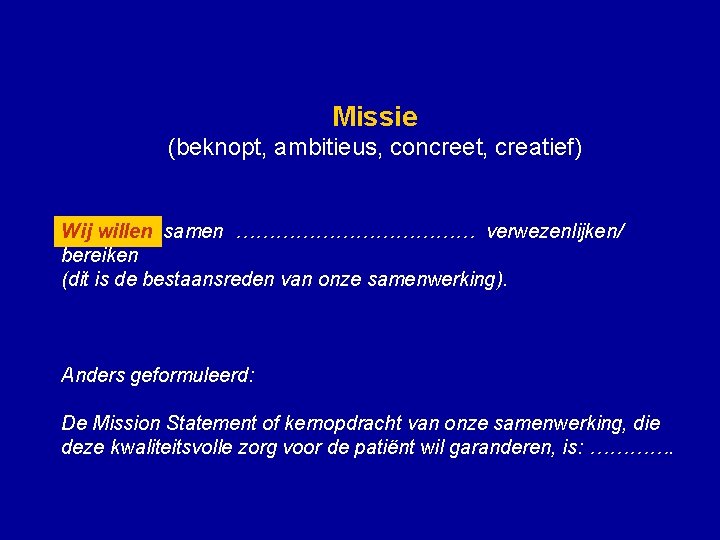 Missie
(beknopt, ambitieus, concreet, creatief)

Wij willen samen ……………………………… verwezenlijken/ bereiken
(dit is de bestaansreden van onze samenwerking).

Anders geformuleerd:

De Mission Statement of kernopdracht van onze samenwerking, die deze kwaliteitsvolle zorg voor de patiënt wil garanderen, is: ………….